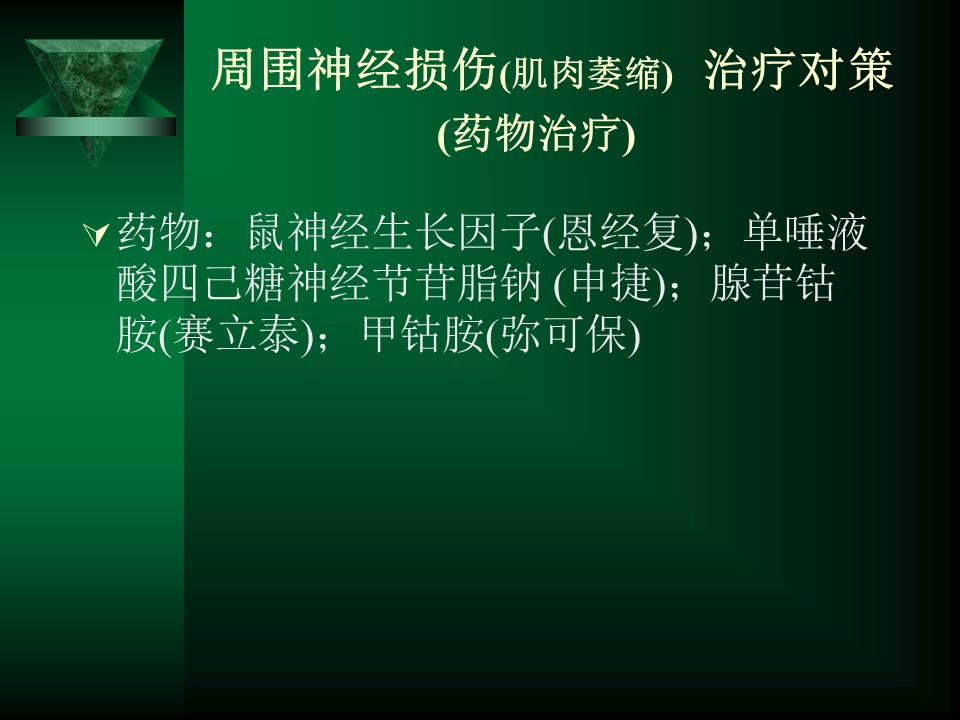 周围神经损伤(肌肉萎缩)  治疗对策
(药物治疗)

药物：鼠神经生长因子(恩经复)；单唾液酸四己糖神经节苷脂钠 (申捷)；腺苷钴胺(赛立泰)；甲钴胺(弥可保)